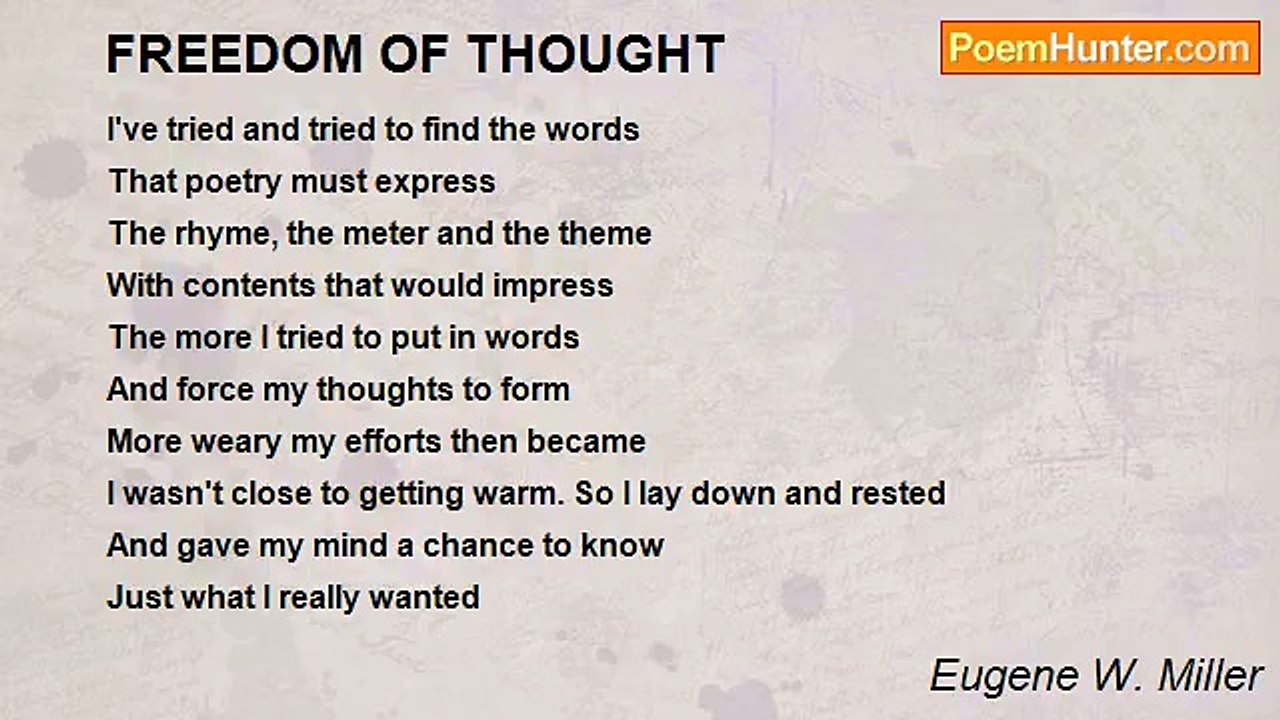 FREEDOM OF THOUGHT

PoemHunter.com

I've tried and tried to find the words
That poetry must express
The rhyme, the meter and the theme
With contents that would impress
The more I tried to put in words
And force my thoughts to form
More weary my efforts then became
I wasn't close to getting warm. So I lay down and rested
And gave my mind a chance to know
Just what I really wanted

Eugene W. Miller